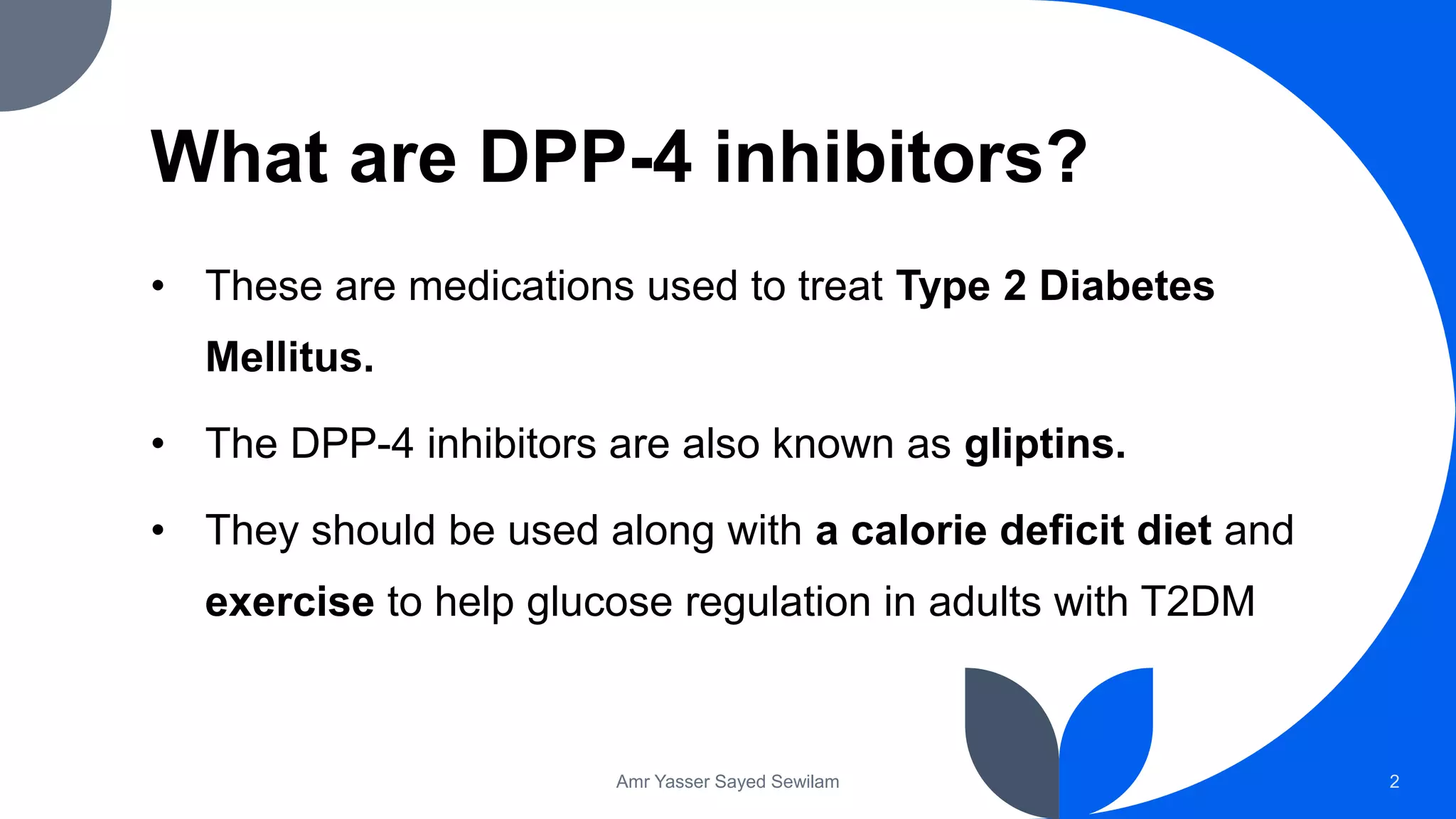 What are DPP-4 inhibitors?

• These are medications used to treat Type 2 Diabetes Mellitus.

• The DPP-4 inhibitors are also known as gliptins.

• They should be used along with a calorie deficit diet and exercise to help glucose regulation in adults with T2DM

Amr Yasser Sayed Sewilam

2